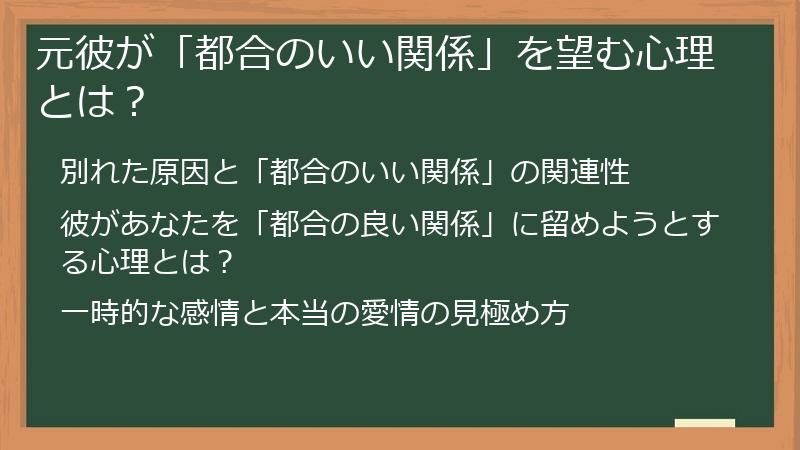 元彼が「都合のいい関係」を望む心理とは？

別れた原因と「都合のいい関係」の関連性

彼があなたを「都合の良い関係」に留めようとする心理とは？

一時的な感情と本当の愛情の見極め方